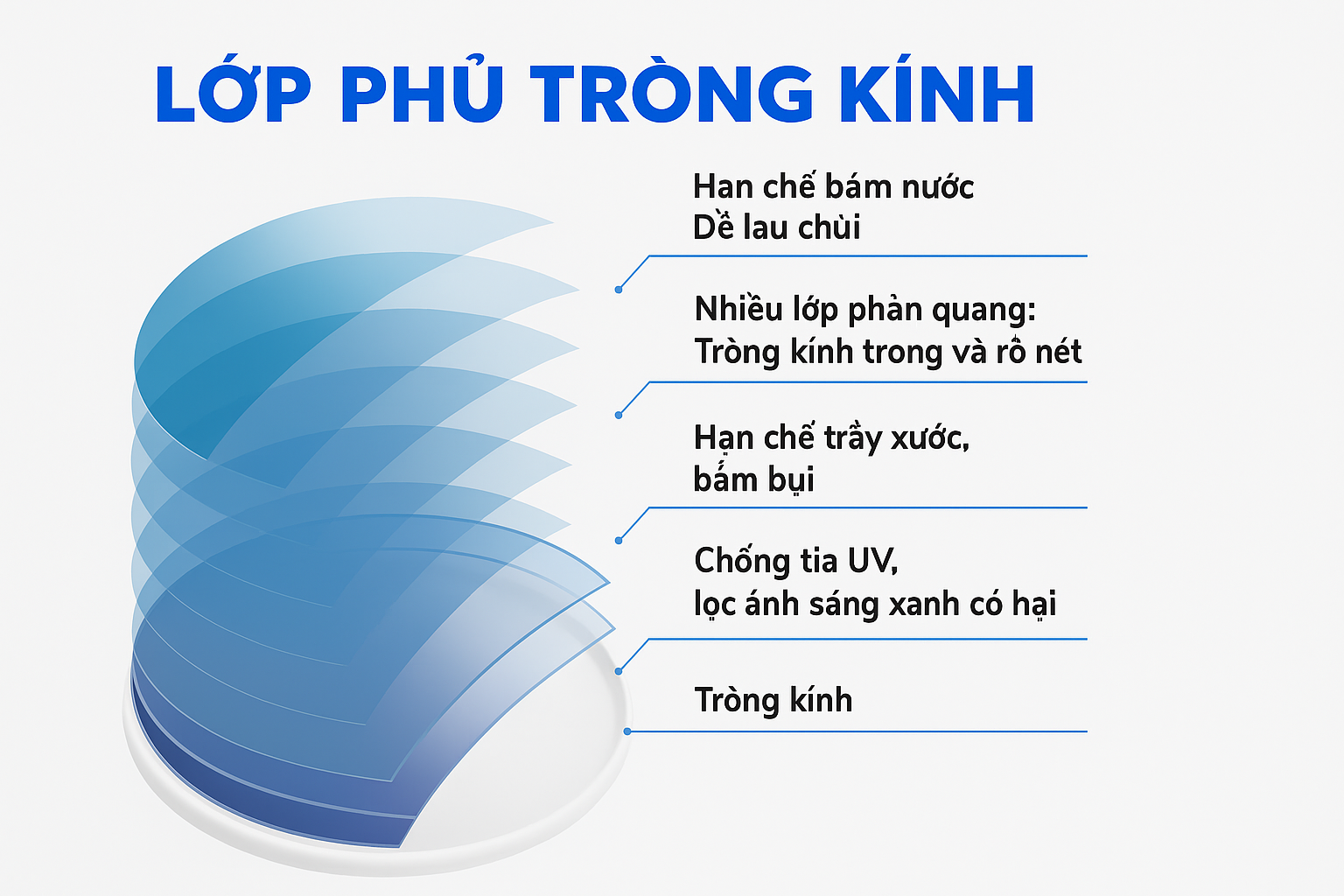 LỚP PHỦ TRÒNG KÍNH

Han chế bám nước
Dề lau chùi

Nhiều lớp phản quang:
Tròng kính trong và rồ nét

Hạn chế trầy xước,
bấm bụi

Chống tia UV,
lọc ánh sáng xanh có hại

Tròng kính